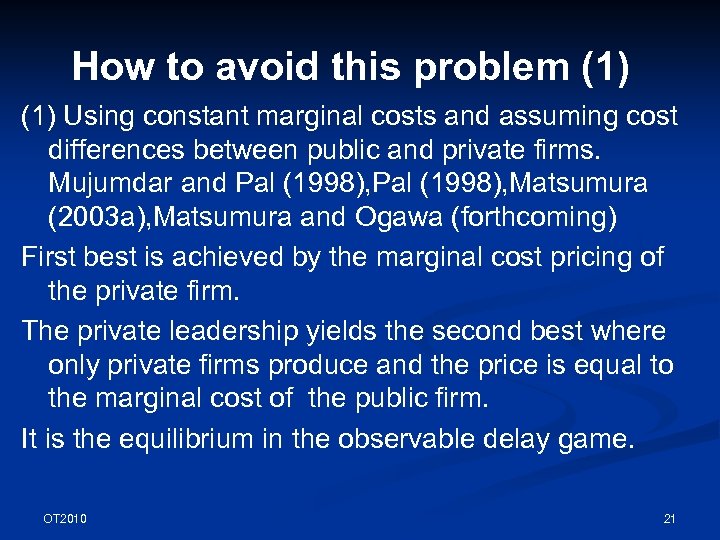 How to avoid this problem (1)

(1) Using constant marginal costs and assuming cost differences between public and private firms. Mujumdar and Pal (1998),Pal (1998),Matsumura (2003a),Matsumura and Ogawa (forthcoming)

First best is achieved by the marginal cost pricing of the private firm.

The private leadership yields the second best where only private firms produce and the price is equal to the marginal cost of the public firm.

It is the equilibrium in the observable delay game.

OT2010

21